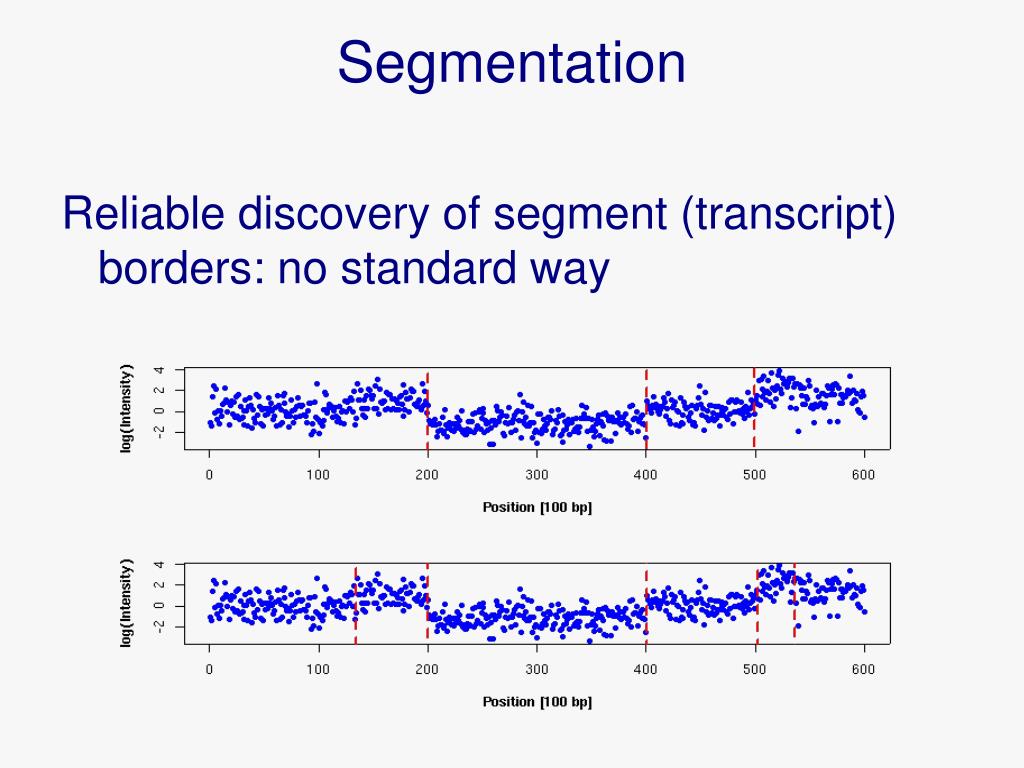 Segmentation

Reliable discovery of segment (transcript) borders: no standard way

log(Intensity)
4
2
0
-2
0
100
200
300
400
500
600
Position [100 bp]

log(Intensity)
4
2
0
-2
0
100
200
300
400
500
600
Position [100 bp]